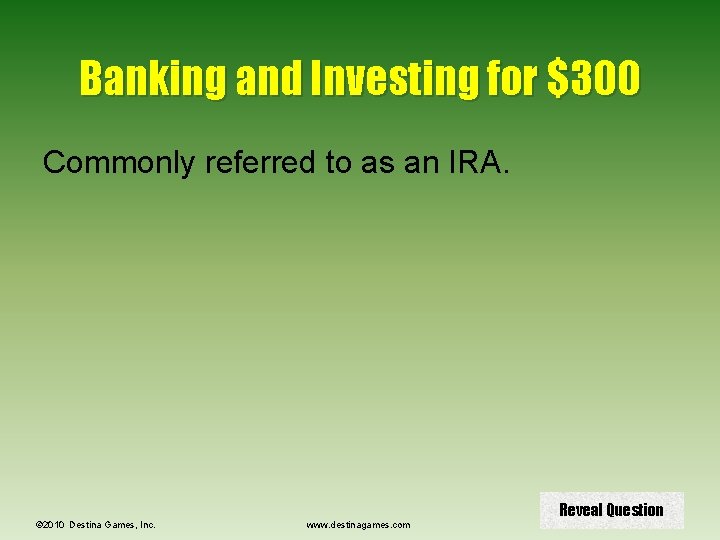 Banking and Investing for $300

Commonly referred to as an IRA.

Reveal Question

©2010 Destina Games, Inc.

www.destinagames.com